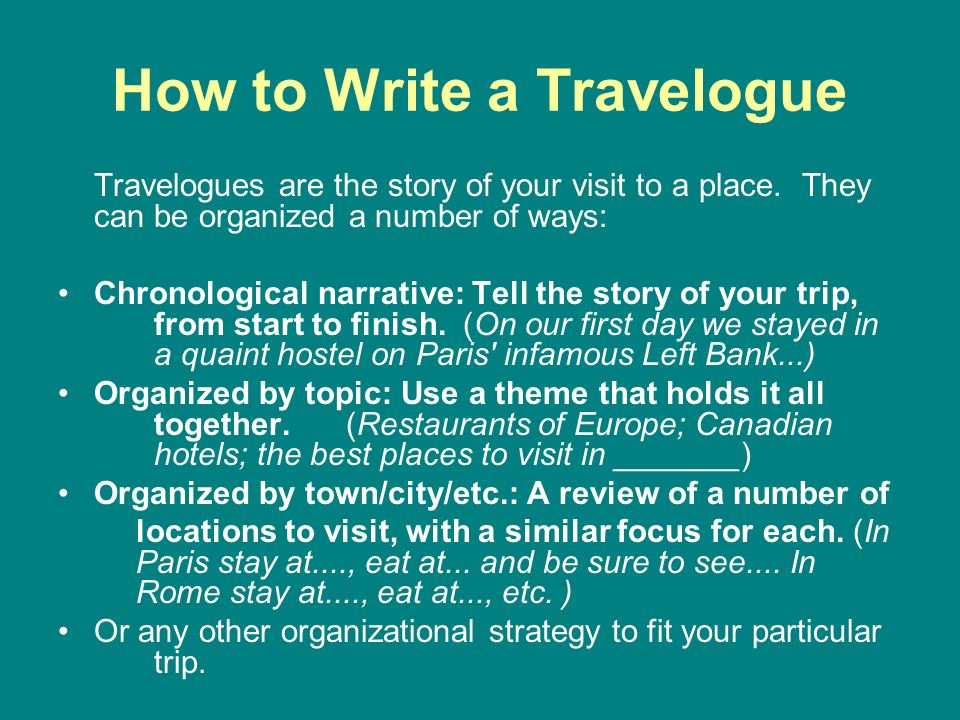 How to Write a Travelogue

Travelogues are the story of your visit to a place. They can be organized a number of ways:

• Chronological narrative: Tell the story of your trip, from start to finish. (On our first day we stayed in a quaint hostel on Paris' infamous Left Bank...)
• Organized by topic: Use a theme that holds it all together. (Restaurants of Europe; Canadian hotels; the best places to visit in ________)
• Organized by town/city/etc.: A review of a number of locations to visit, with a similar focus for each. (In Paris stay at...., eat at... and be sure to see.... In Rome stay at...., eat at..., etc. )
• Or any other organizational strategy to fit your particular trip.